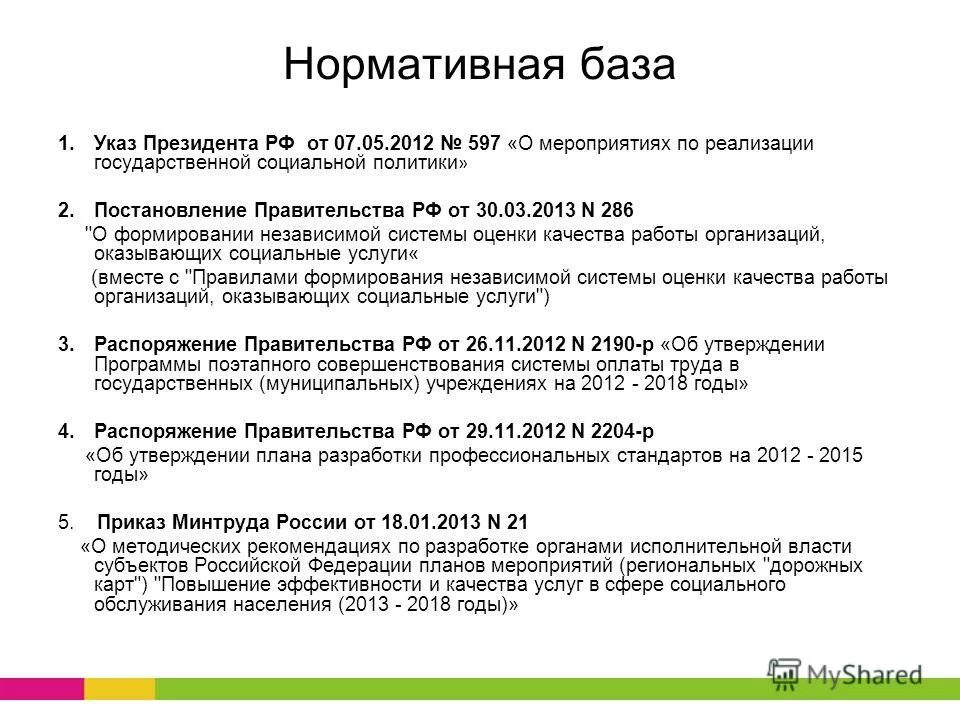 Нормативная база

1. Указ Президента РФ от 07.05.2012 № 597 «О мероприятиях по реализации государственной социальной политики»

2. Постановление Правительства РФ от 30.03.2013 N 286
"О формировании независимой системы оценки качества работы организаций, оказывающих социальные услуги«
(вместе с "Правилами формирования независимой системы оценки качества работы организаций, оказывающих социальные услуги")

3. Распоряжение Правительства РФ от 26.11.2012 N 2190-р «Об утверждении Программы поэтапного совершенствования системы оплаты труда в государственных (муниципальных) учреждениях на 2012 - 2018 годы»

4. Распоряжение Правительства РФ от 29.11.2012 N 2204-р
«Об утверждении плана разработки профессиональных стандартов на 2012 - 2015 годы»

5. Приказ Минтруда России от 18.01.2013 N 21
«О методических рекомендациях по разработке органами исполнительной власти субъектов Российской Федерации планов мероприятий (региональных "дорожных карт") "Повышение эффективности и качества услуг в сфере социального обслуживания населения (2013 - 2018 годы)»

MyShared